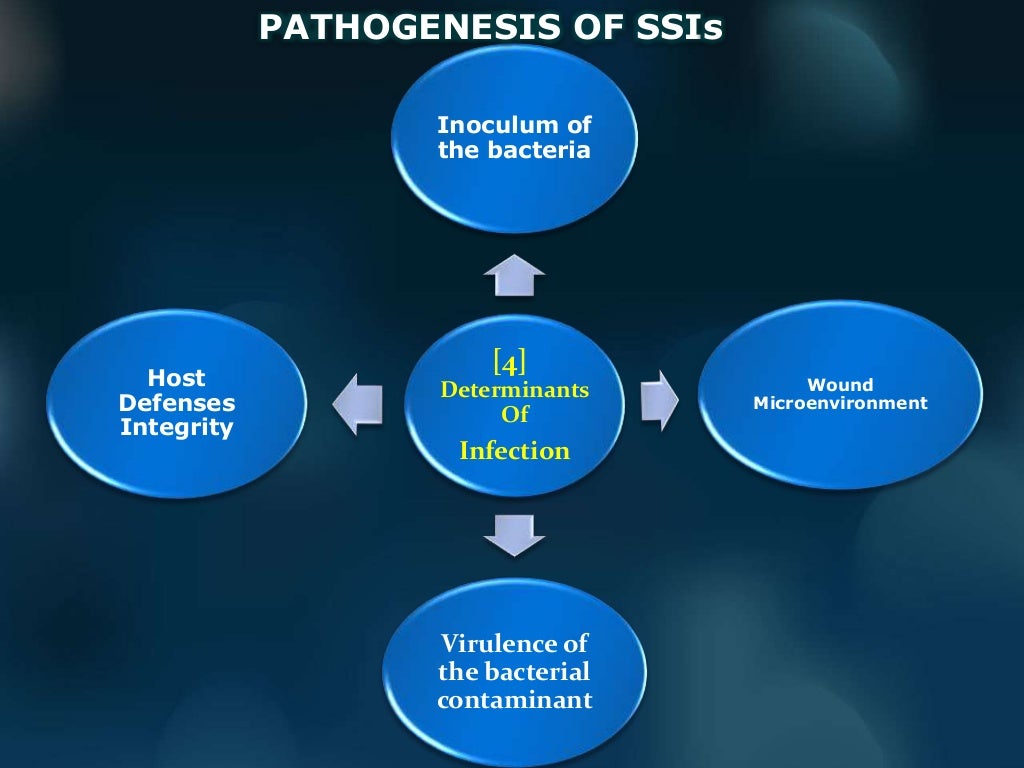 PATHOGENESIS OF SSIs

Inoculum of the bacteria

Host Defenses Integrity

[4] Determinants Of Infection

Wound Microenvironment

Virulence of the bacterial contaminant